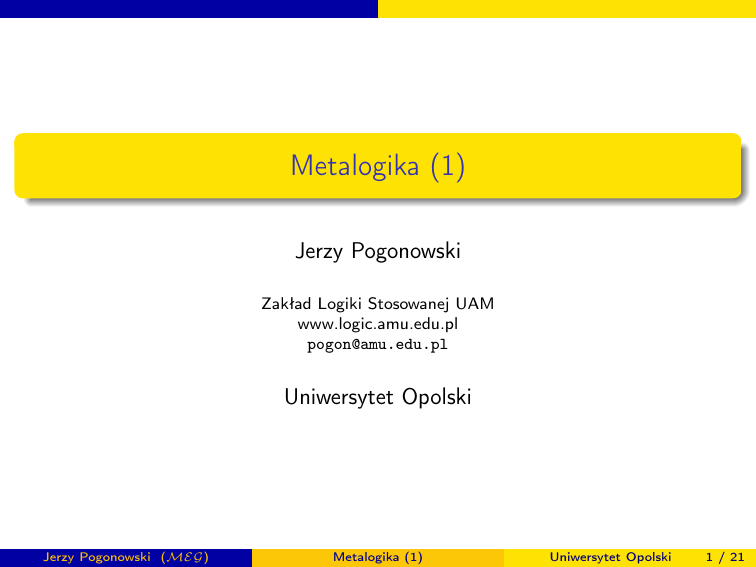 Metalogika (1)

Jerzy Pogonowski

Zakład Logiki Stosowanej UAM
www.logic.amu.edu.pl
pogon@amu.edu.pl

Uniwersytet Opolski

Jerzy Pogonowski ($\mathcal{MEG}$) Metalogika (1) Uniwersytet Opolski 1 / 21